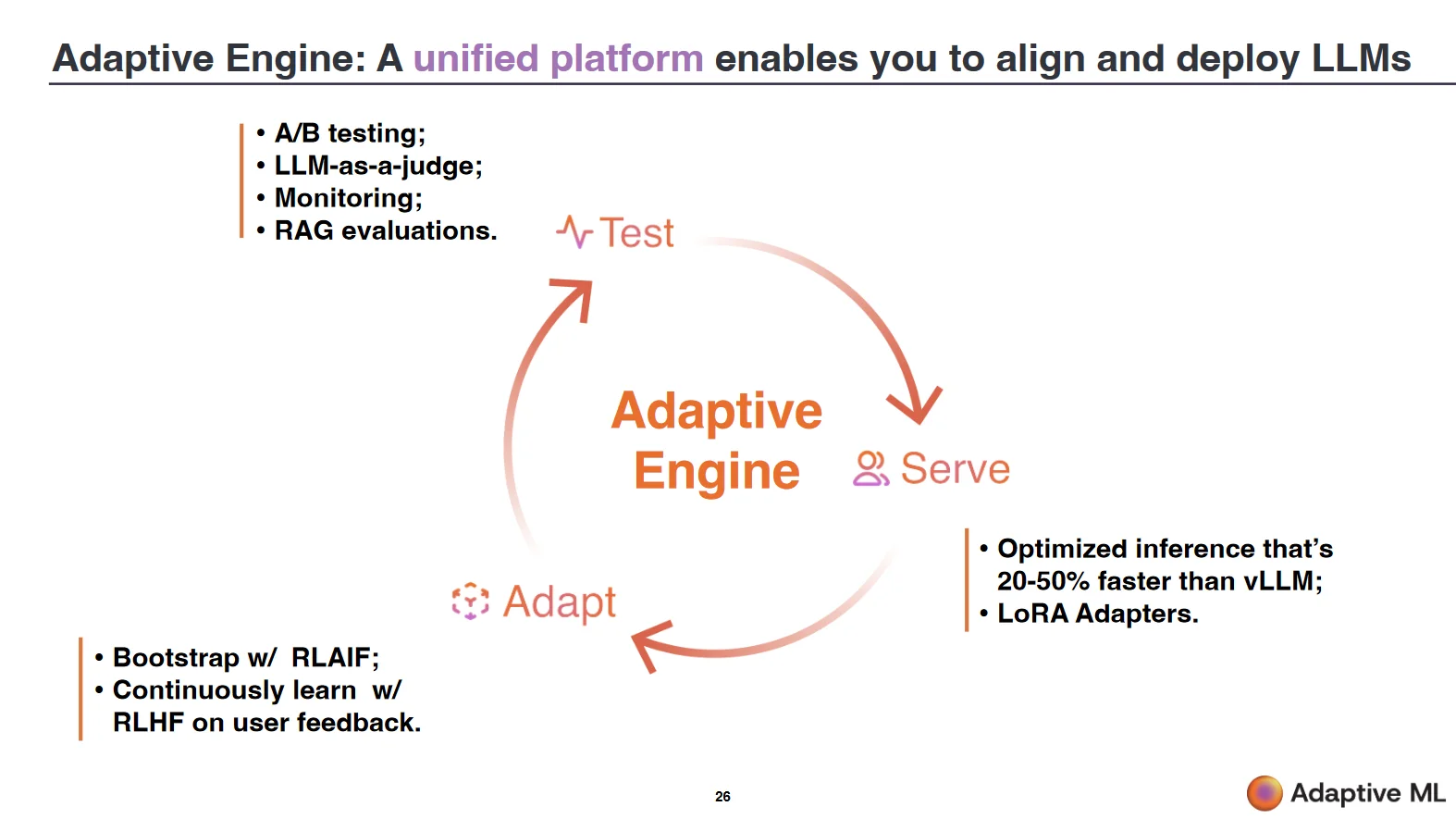 Adaptive Engine: A unified platform enables you to align and deploy LLMs

• A/B testing;
• LLM-as-a-judge;
• Monitoring;
• RAG evaluations.

Test

Adaptive Engine

Serve

• Optimized inference that's 20-50% faster than vLLM;
• LoRA Adapters.

Adapt

• Bootstrap w/ RLAIF;
• Continuously learn w/ RLHF on user feedback.

26

Adaptive ML